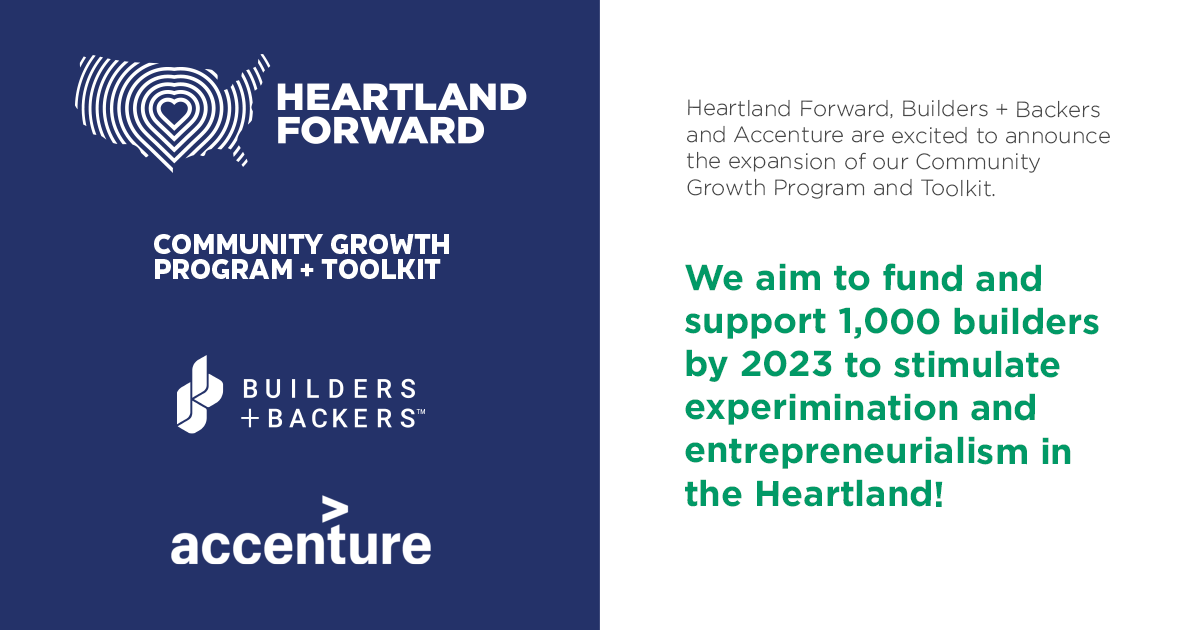 HEARTLAND FORWARD

COMMUNITY GROWTH PROGRAM + TOOLKIT

BUILDERS + BACKERS™

accenture

Heartland Forward, Builders + Backers and Accenture are excited to announce the expansion of our Community Growth Program and Toolkit.

We aim to fund and support 1,000 builders by 2023 to stimulate experimination and entrepreneurialism in the Heartland!